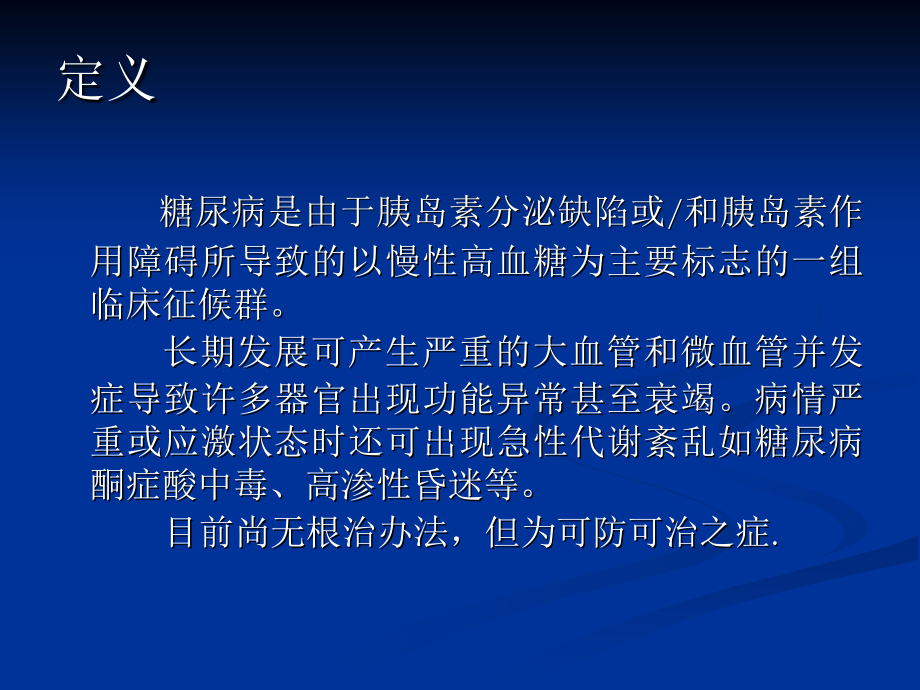 定义

糖尿病是由于胰岛素分泌缺陷或/和胰岛素作用障碍所导致的以慢性高血糖为主要标志的一组临床征候群。

长期发展可产生严重的大血管和微血管并发症导致许多器官出现功能异常甚至衰竭。病情严重或应激状态时还可出现急性代谢紊乱如糖尿病酮症酸中毒、高渗性昏迷等。

目前尚无根治办法，但为可防可治之症.